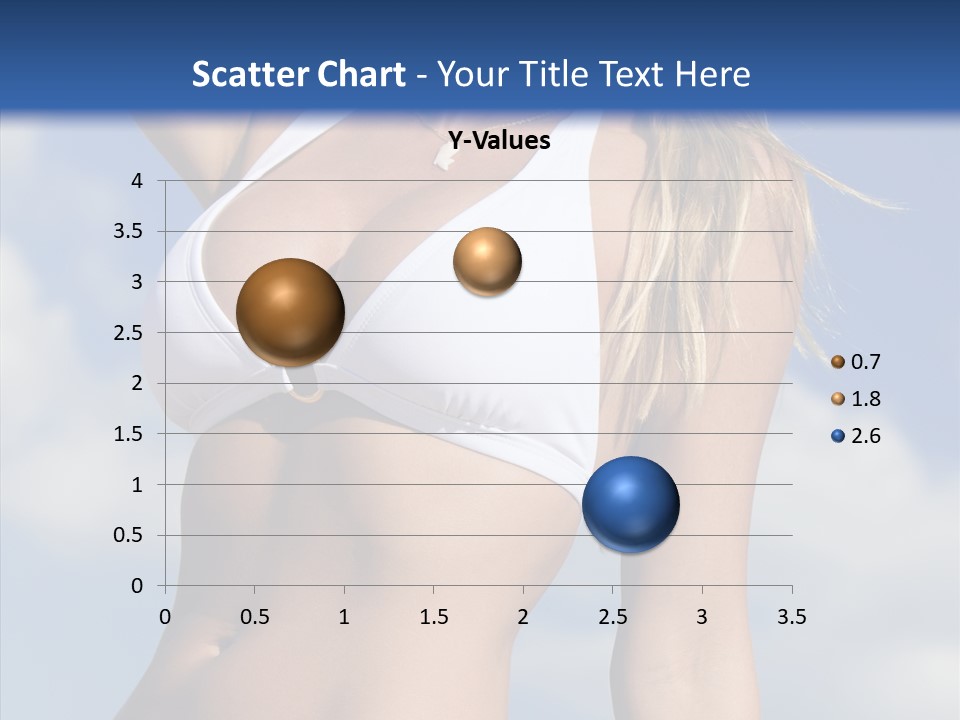 Scatter Chart - Your Title Text Here

Y-Values

4
3.5
3
2.5
2
1.5
1
0.5
0

0 0.5 1 1.5 2 2.5 3 3.5

0.7
1.8
2.6